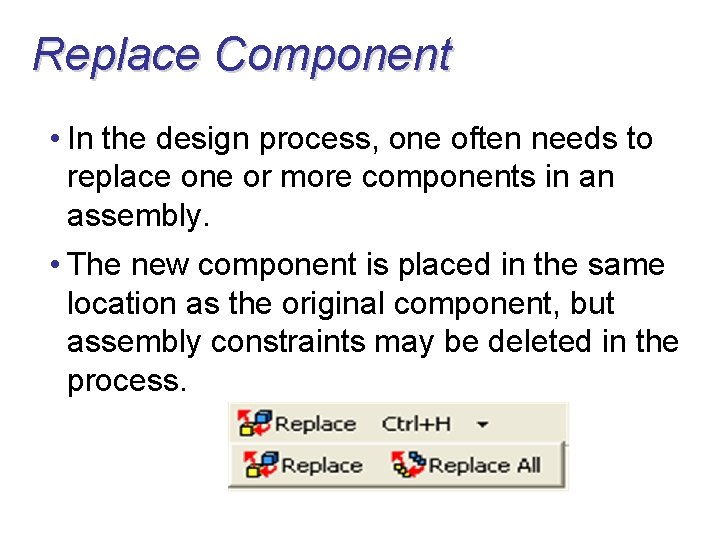 Replace Component

• In the design process, one often needs to replace one or more components in an assembly.

• The new component is placed in the same location as the original component, but assembly constraints may be deleted in the process.

Replace Ctrl+H

Replace Replace All